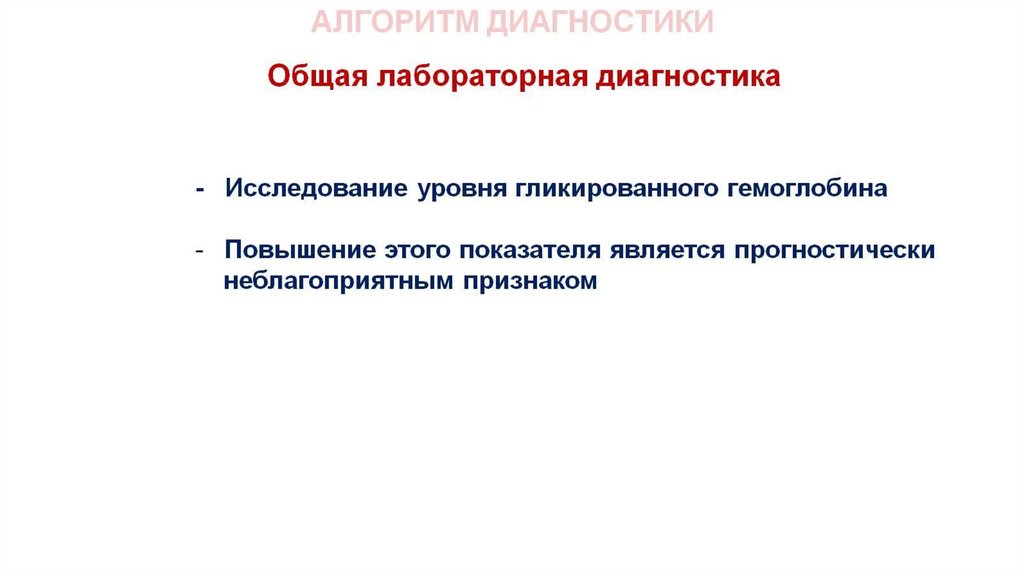 АЛГОРИТМ ДИАГНОСТИКИ

Общая лабораторная диагностика

- Исследование уровня гликированного гемоглобина

- Повышение этого показателя является прогностически неблагоприятным признаком